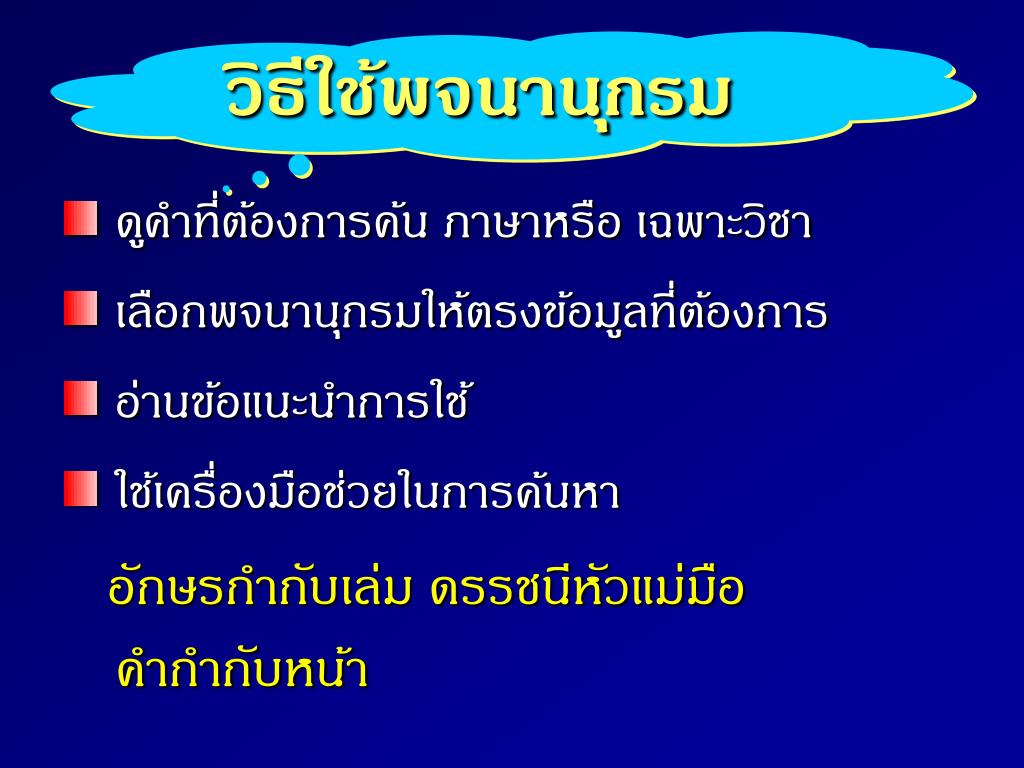 วิธีใช้พจนานุกรม

ดูคำที่ต้องการค้น ภาษาหรือ เฉพาะวิชา

เลือกพจนานุกรมให้ตรงข้อมูลที่ต้องการ

อ่านข้อแนะนำการใช้

ใช้เครื่องมือช่วยในการค้นหา

อักษรกำกับเล่ม ดรรชนีหัวแม่มือ

คำกำกับหน้า